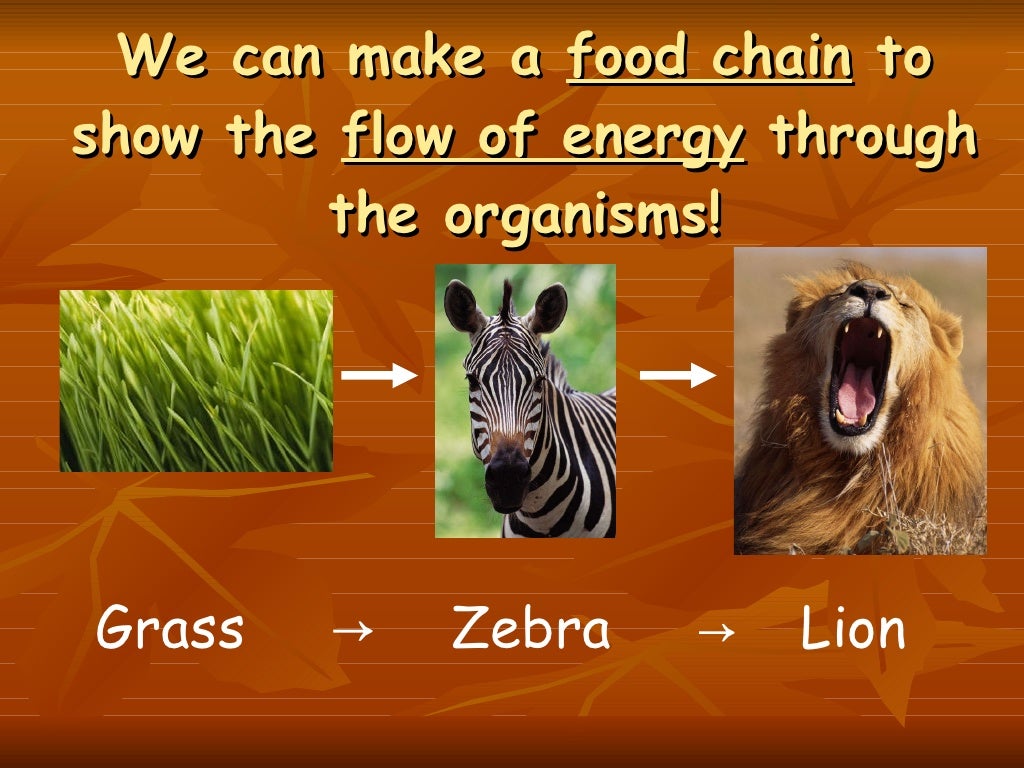 We can make a food chain to show the flow of energy through the organisms!

Grass → Zebra → Lion